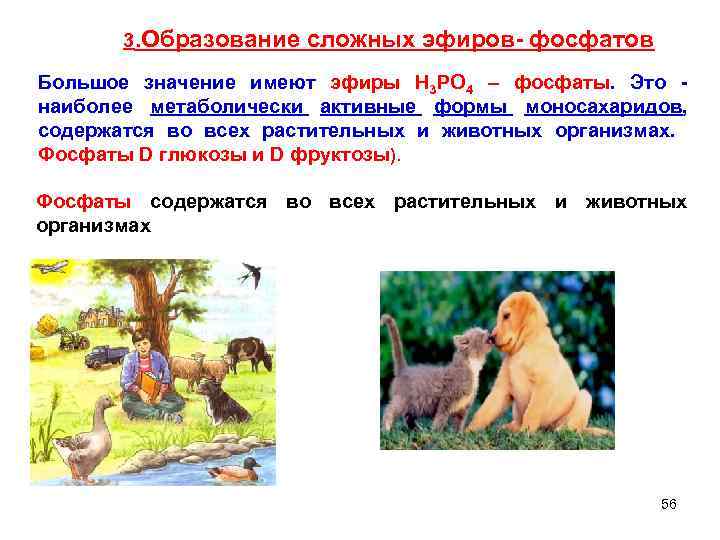 3.Образование сложных эфиров- фосфатов

Большое значение имеют эфиры $H_3PO_4$ – фосфаты. Это - наиболее метаболически активные формы моносахаридов, содержатся во всех растительных и животных организмах. Фосфаты D глюкозы и D фруктозы).

Фосфаты содержатся во всех растительных и животных организмах

56